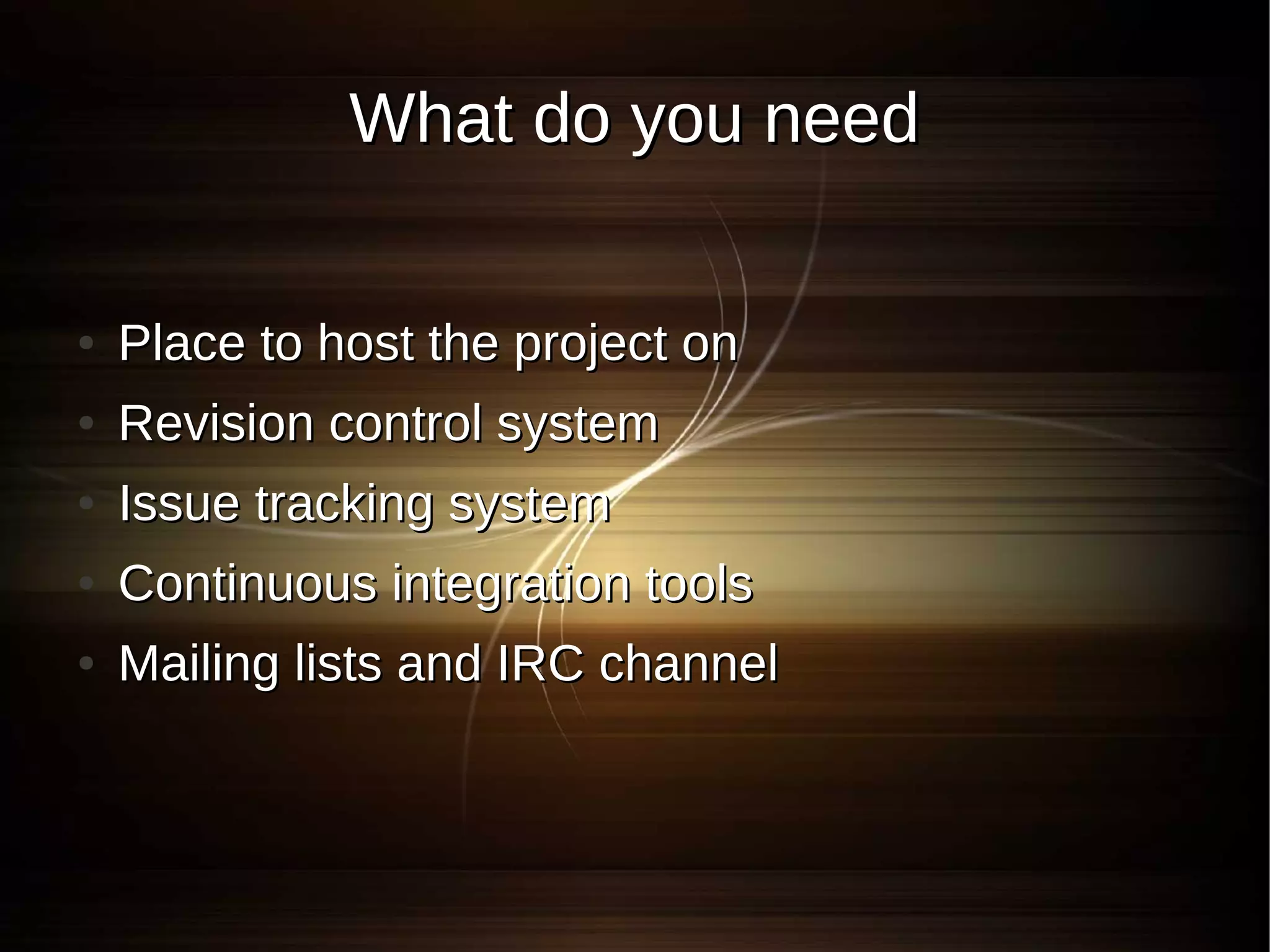 What do you need

• Place to host the project on
• Revision control system
• Issue tracking system
• Continuous integration tools
• Mailing lists and IRC channel